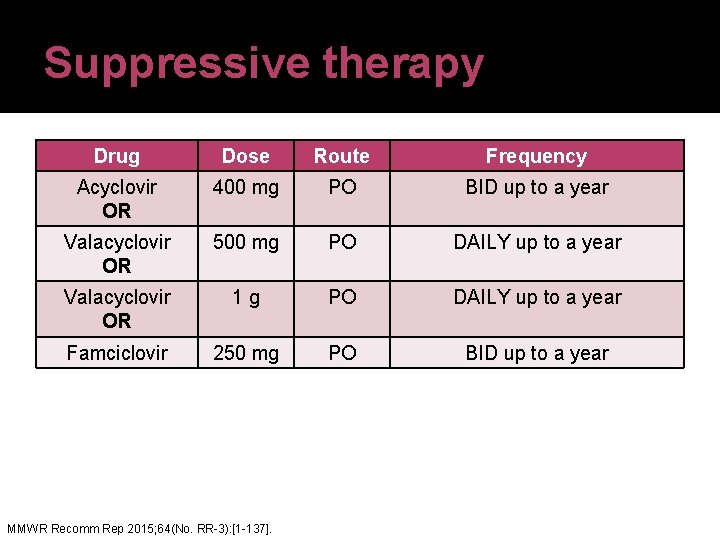 Suppressive therapy

| Drug | Dose | Route | Frequency |
|---|---|---|---|
| Acyclovir OR | 400 mg | PO | BID up to a year |
| Valacyclovir OR | 500 mg | PO | DAILY up to a year |
| Valacyclovir OR | 1 g | PO | DAILY up to a year |
| Famciclovir | 250 mg | PO | BID up to a year |

MMWR Recomm Rep 2015;64(No. RR-3):[1-137].